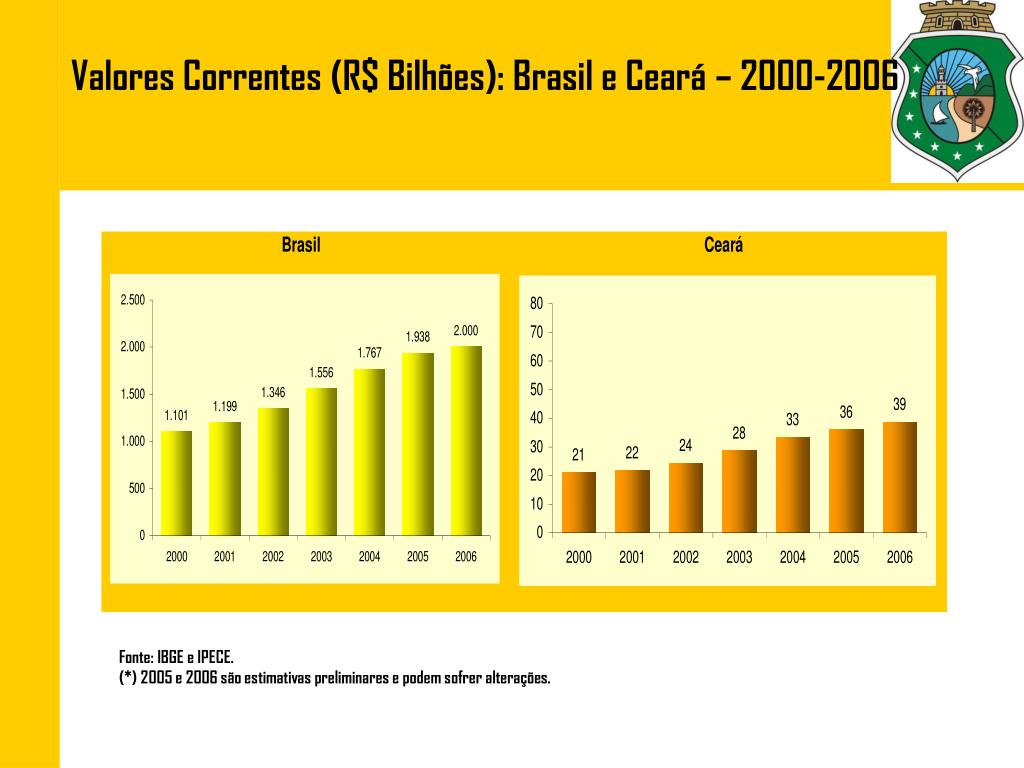 Valores Correntes (R$ Bilhões): Brasil e Ceará – 2000-2006

Brasil

2.500
2.000
1.500
1.000
500
0

1.101
1.199
1.346
1.556
1.767
1.938
2.000

2000 2001 2002 2003 2004 2005 2006

Ceará

80
70
60
50
40
30
20
10
0

21
22
24
28
33
36
39

2000 2001 2002 2003 2004 2005 2006

Fonte: IBGE e IPECE.
(*) 2005 e 2006 são estimativas preliminares e podem sofrer alterações.